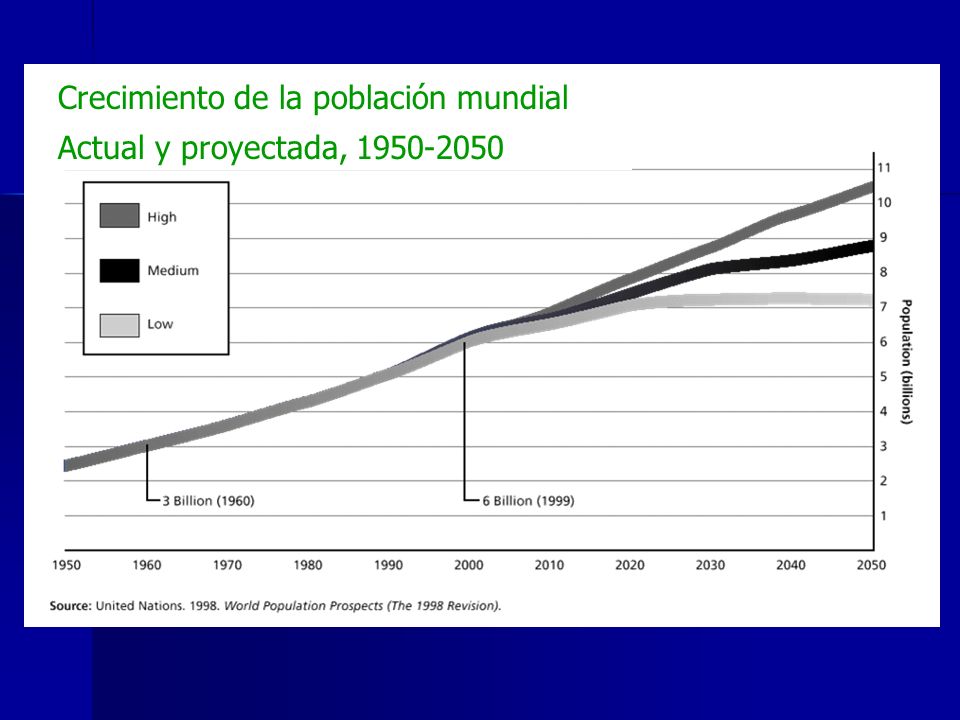 Crecimiento de la población mundial
Actual y proyectada, 1950-2050

High
Medium
Low

11
10
9
8
7
6
5
4
3
2
1

Population (billions)

3 Billion (1960)
6 Billion (1999)

1950 1960 1970 1980 1990 2000 2010 2020 2030 2040 2050

Source: United Nations. 1998. World Population Prospects (The 1998 Revision).